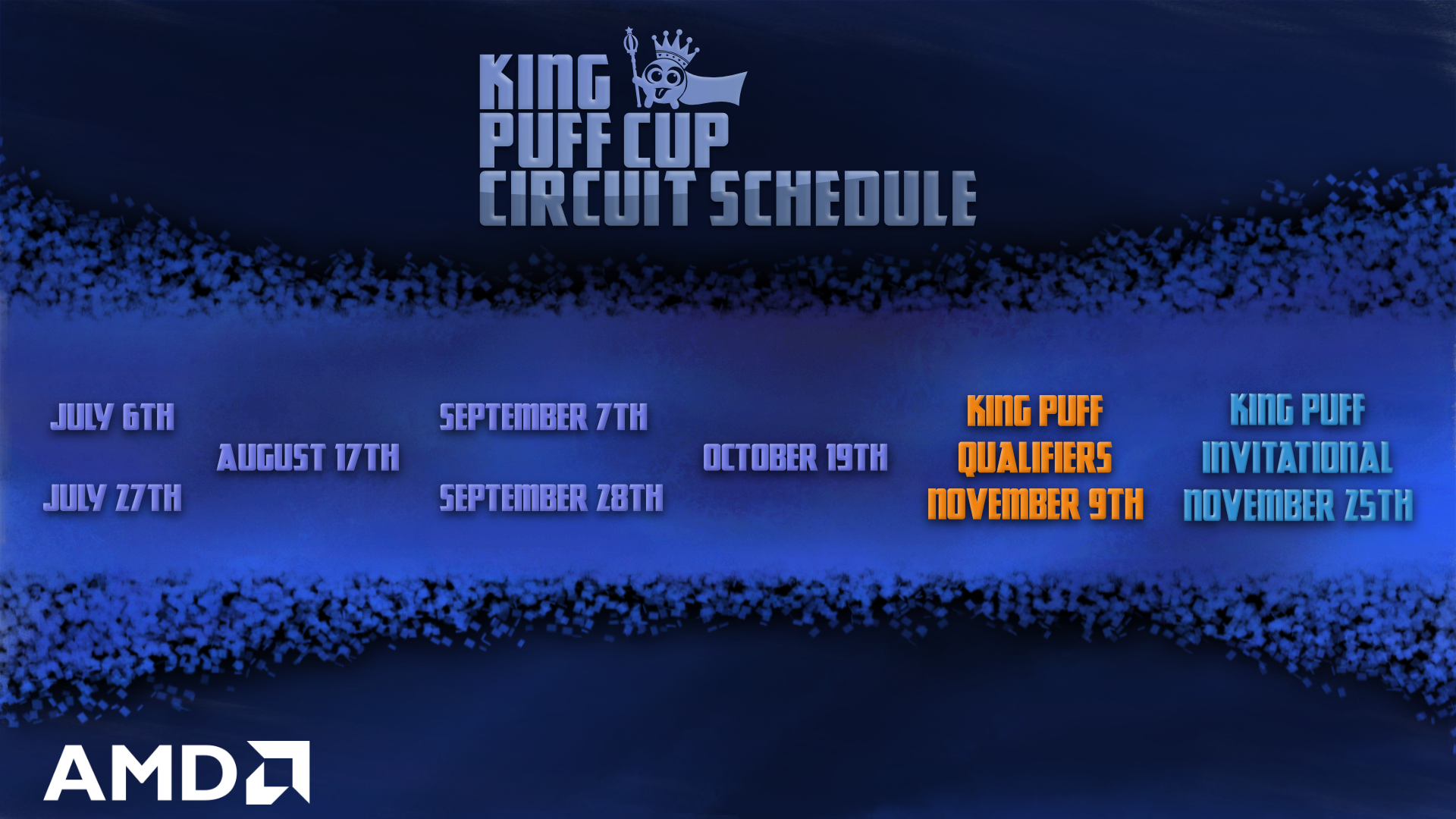 KING PUFF CUP CIRCUIT SCHEDULE

JULY 6TH

JULY 27TH

AUGUST 17TH

SEPTEMBER 7TH

SEPTEMBER 28TH

OCTOBER 19TH

KING PUFF QUALIFIERS NOVEMBER 9TH

KING PUFF INVITATIONAL NOVEMBER 25TH

AMD